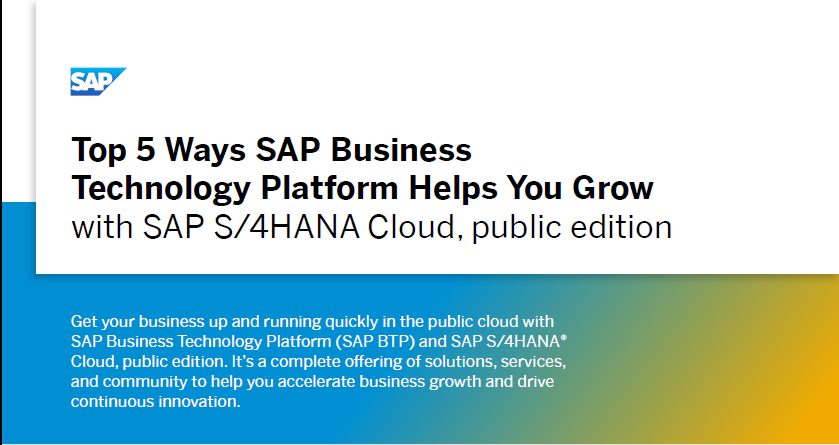 SAP

Top 5 Ways SAP Business Technology Platform Helps You Grow with SAP S/4HANA Cloud, public edition

Get your business up and running quickly in the public cloud with SAP Business Technology Platform (SAP BTP) and SAP S/4HANA® Cloud, public edition. It's a complete offering of solutions, services, and community to help you accelerate business growth and drive continuous innovation.